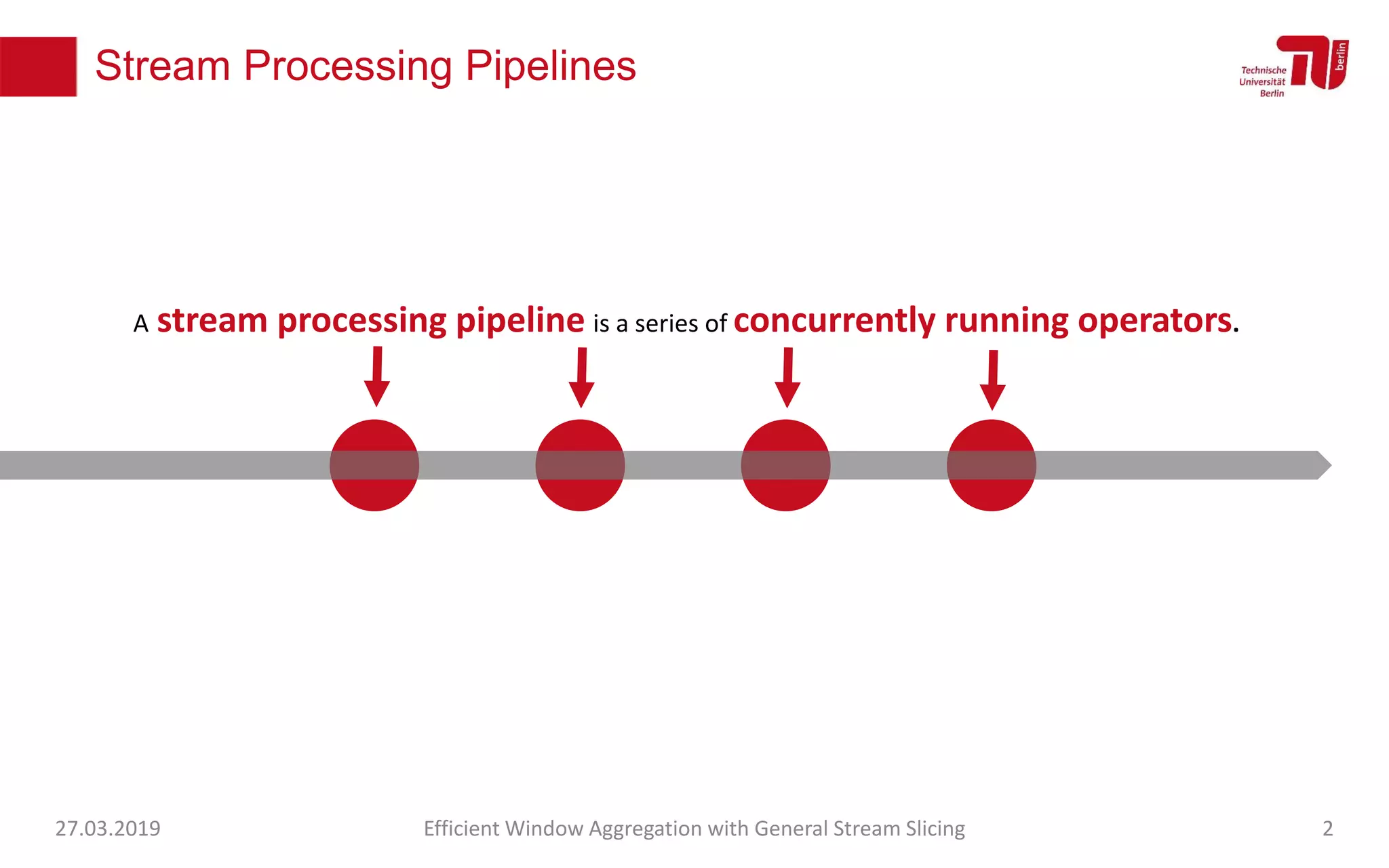 Stream Processing Pipelines

Technische Universität Berlin

berlin

A stream processing pipeline is a series of concurrently running operators.

27.03.2019

Efficient Window Aggregation with General Stream Slicing

2